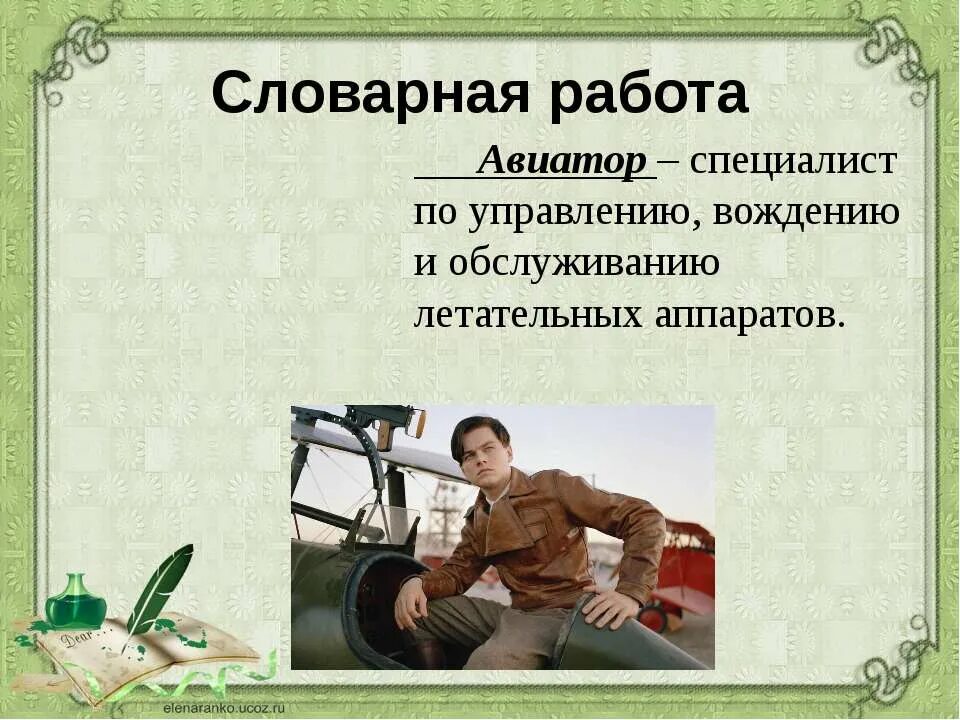 Словарная работа

Авиатор – специалист по управлению, вождению и обслуживанию летательных аппаратов.

Dear

elenaranko.ucoz.ru